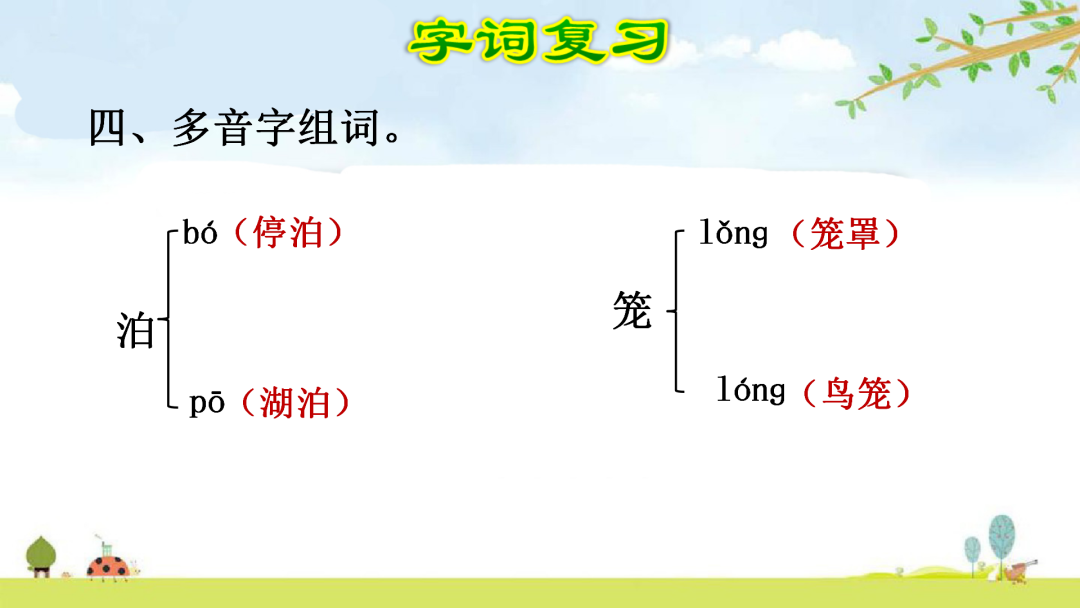 字词复习

四、多音字组词。

泊
bó（停泊）
pō（湖泊）

笼
lǒng（笼罩）
lóng（鸟笼）